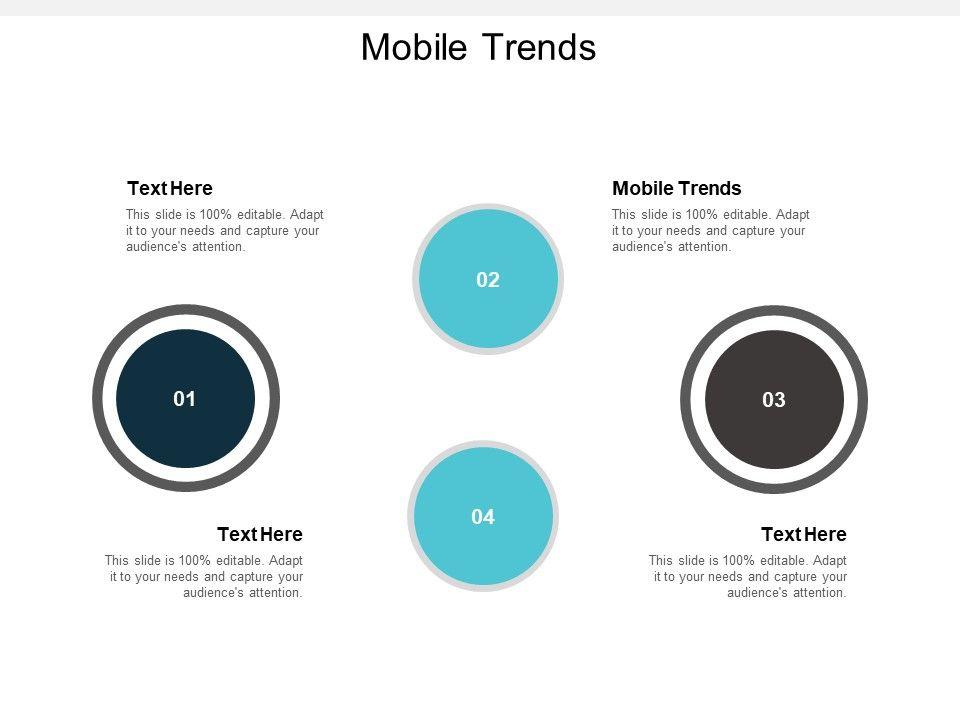 Mobile Trends

Text Here

This slide is 100% editable. Adapt it to your needs and capture your audience's attention.

Mobile Trends

This slide is 100% editable. Adapt it to your needs and capture your audience's attention.

02

01

03

04

Text Here

This slide is 100% editable. Adapt it to your needs and capture your audience's attention.

Text Here

This slide is 100% editable. Adapt it to your needs and capture your audience's attention.